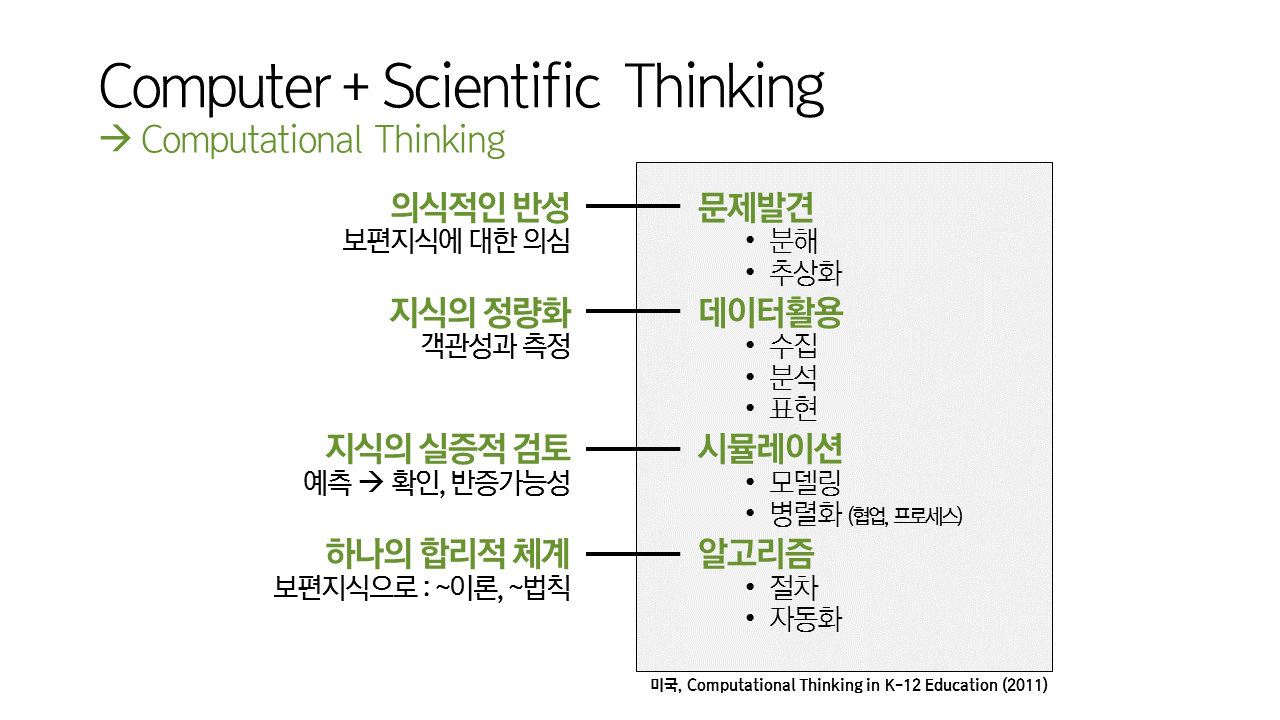 Computer + Scientific Thinking
→ Computational Thinking

의식적인 반성
보편지식에 대한 의심

지식의 정량화
객관성과 측정

지식의 실증적 검토
예측 → 확인, 반증가능성

하나의 합리적 체계
보편지식으로 : ~이론, ~법칙

문제발견
• 분해
• 추상화

데이터활용
• 수집
• 분석
• 표현

시뮬레이션
• 모델링
• 병렬화 (협업, 프로세스)

알고리즘
• 절차
• 자동화

미국, Computational Thinking in K-12 Education (2011)